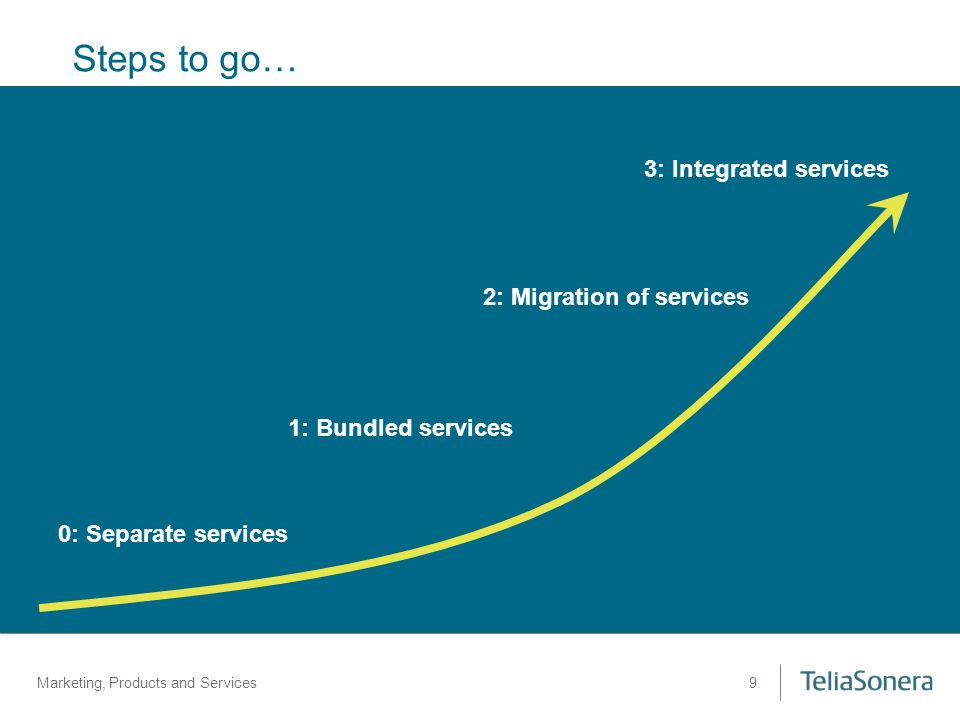 Steps to go…

3: Integrated services

2: Migration of services

1: Bundled services

0: Separate services

Marketing, Products and Services

9

TeliaSonera